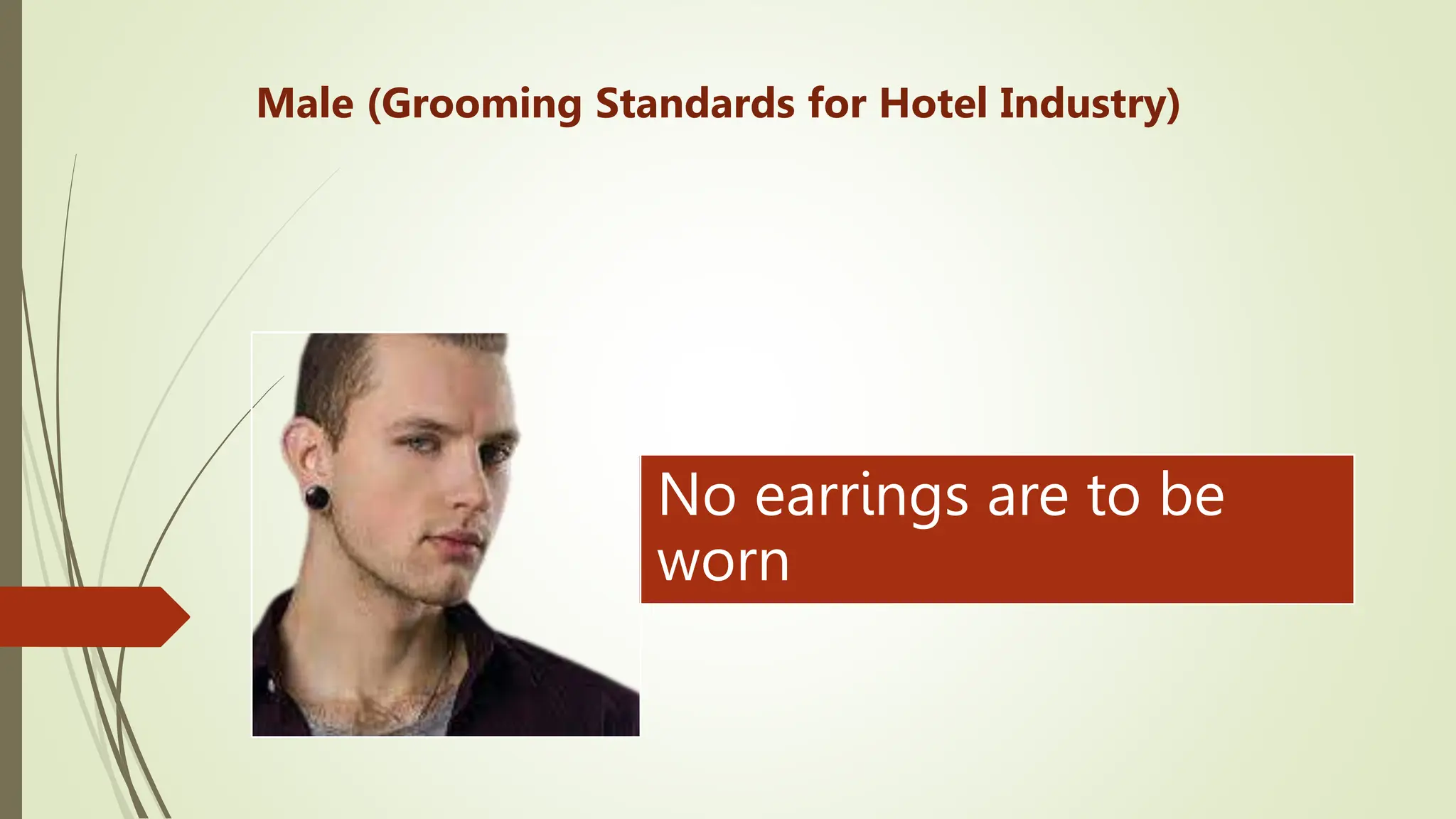 Male (Grooming Standards for Hotel Industry)

No earrings are to be worn